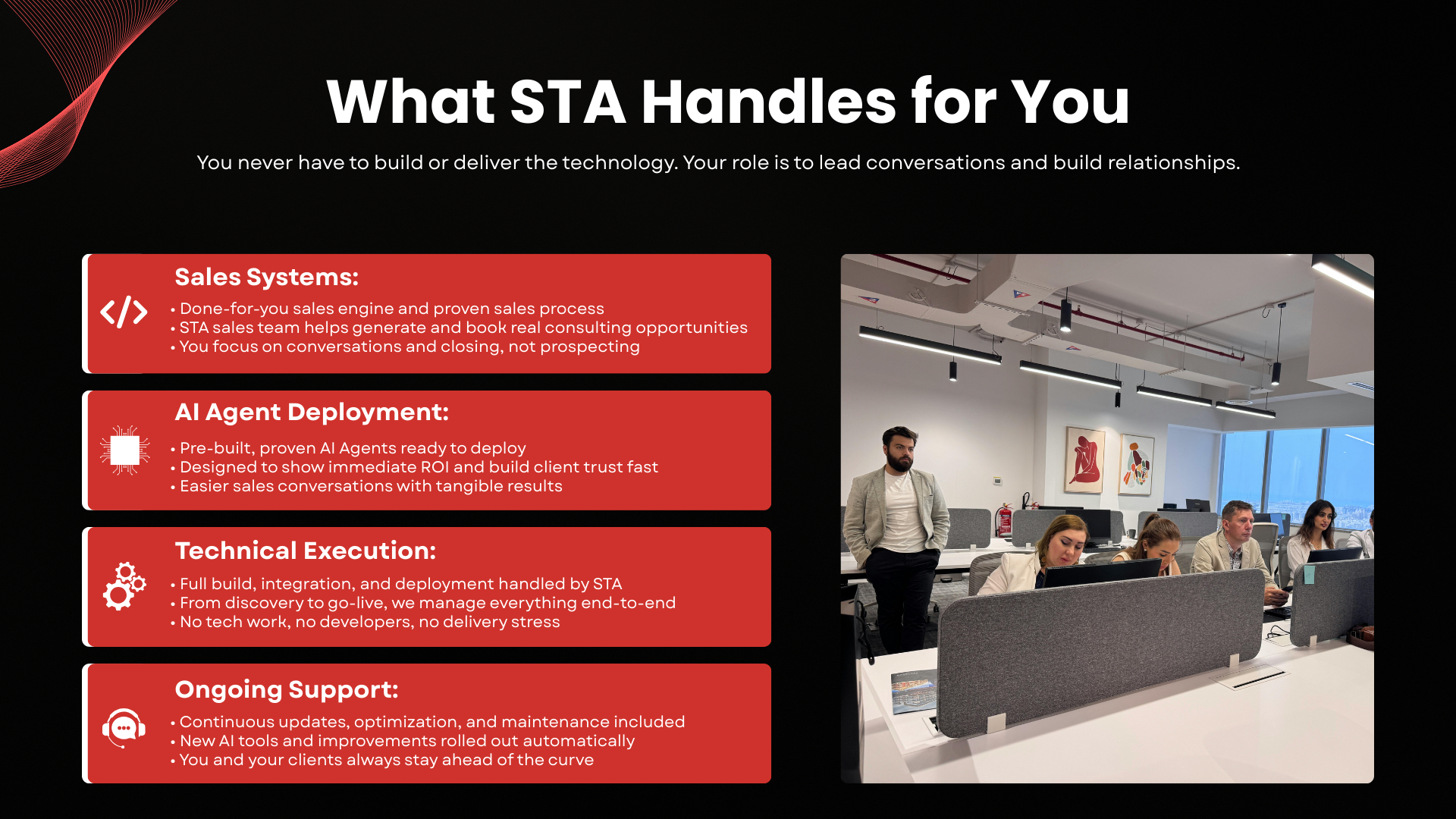 What STA Handles for You

You never have to build or deliver the technology. Your role is to lead conversations and build relationships.

Sales Systems:

• Done-for-you sales engine and proven sales process
• STA sales team helps generate and book real consulting opportunities
• You focus on conversations and closing, not prospecting

AI Agent Deployment:

• Pre-built, proven AI Agents ready to deploy
• Designed to show immediate ROI and build client trust fast
• Easier sales conversations with tangible results

Technical Execution:

• Full build, integration, and deployment handled by STA
• From discovery to go-live, we manage everything end-to-end
• No tech work, no developers, no delivery stress

Ongoing Support:

• Continuous updates, optimization, and maintenance included
• New AI tools and improvements rolled out automatically
• You and your clients always stay ahead of the curve